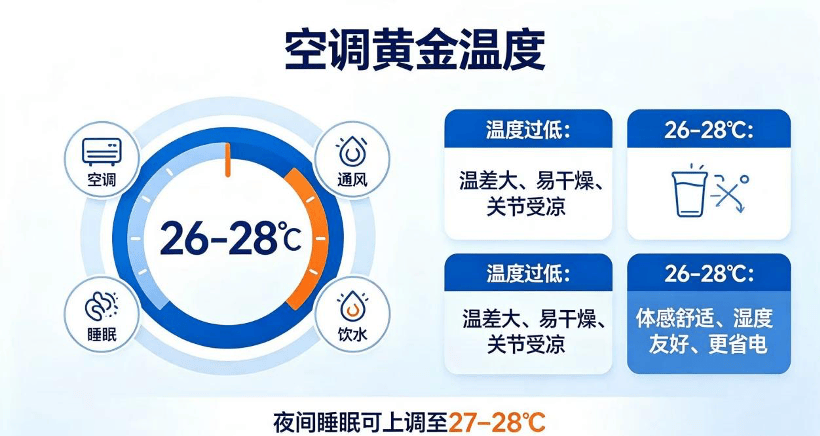 空调黄金温度

空调

通风

26-28℃

睡眠

饮水

温度过低:

温差大、易干燥、关节受凉

26-28℃:

温度过低:

温差大、易干燥、关节受凉

26-28℃:

体感舒适、湿度友好、更省电

夜间睡眠可上调至27-28℃